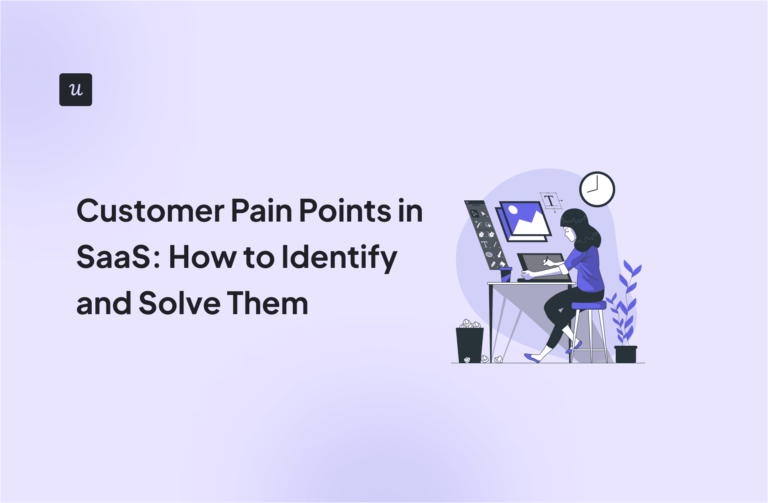 u

Customer Pain Points in SaaS: How to Identify and Solve Them

T